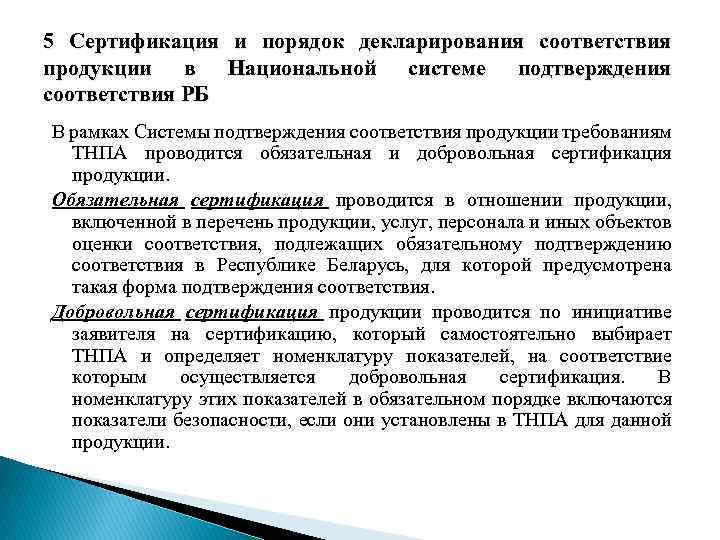 5 Сертификация и порядок декларирования соответствия продукции в Национальной системе подтверждения соответствия РБ

В рамках Системы подтверждения соответствия продукции требованиям ТНПА проводится обязательная и добровольная сертификация продукции.

Обязательная сертификация проводится в отношении продукции, включенной в перечень продукции, услуг, персонала и иных объектов оценки соответствия, подлежащих обязательному подтверждению соответствия в Республике Беларусь, для которой предусмотрена такая форма подтверждения соответствия.

Добровольная сертификация продукции проводится по инициативе заявителя на сертификацию, который самостоятельно выбирает ТНПА и определяет номенклатуру показателей, на соответствие которым осуществляется добровольная сертификация. В номенклатуру этих показателей в обязательном порядке включаются показатели безопасности, если они установлены в ТНПА для данной продукции.